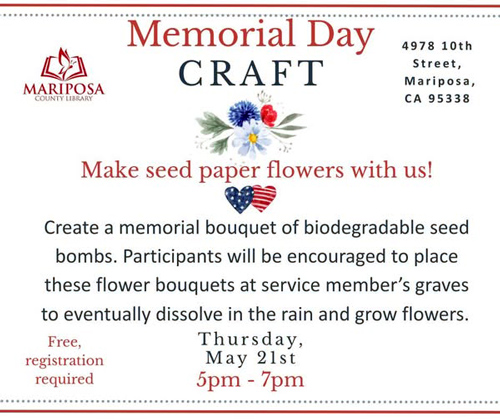 MARIPOSA
COUNTY LIBRARY

Memorial Day
CRAFT

4978 10th Street, Mariposa, CA 95338

Make seed paper flowers with us!

Create a memorial bouquet of biodegradable seed bombs. Participants will be encouraged to place these flower bouquets at service member's graves to eventually dissolve in the rain and grow flowers.

Free, registration required

Thursday, May 21st
5pm - 7pm